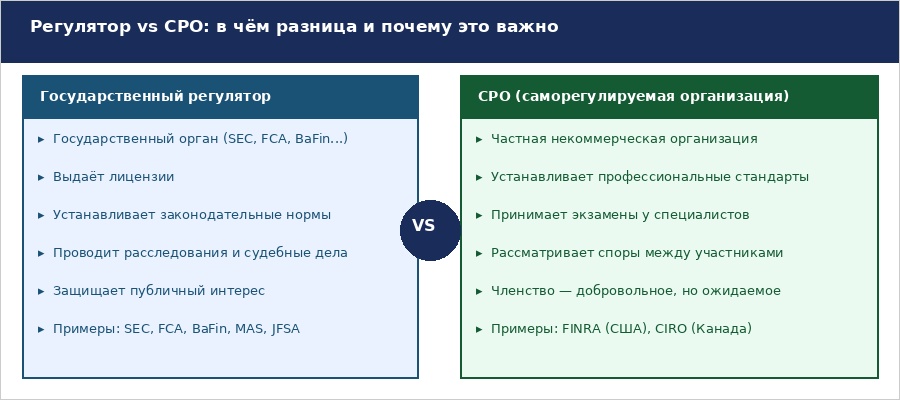 Регулятор vs СРО: в чём разница и почему это важно

Государственный регулятор

▸ Государственный орган (SEC, FCA, BaFin...)

▸ Выдаёт лицензии

▸ Устанавливает законодательные нормы

▸ Проводит расследования и судебные дела

▸ Защищает публичный интерес

▸ Примеры: SEC, FCA, BaFin, MAS, JFSA

VS

СРО (саморегулируемая организация)

▸ Частная некоммерческая организация

▸ Устанавливает профессиональные стандарты

▸ Принимает экзамены у специалистов

▸ Рассматривает споры между участниками

▸ Членство — добровольное, но ожидаемое

▸ Примеры: FINRA (США), CIRO (Канада)